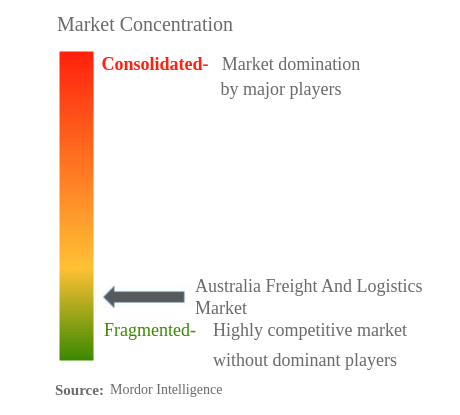 Market Concentration

Consolidated- Market domination by major players

Australia Freight And Logistics Market

Fragmented- Highly competitive market without dominant players

Source: Mordor Intelligence